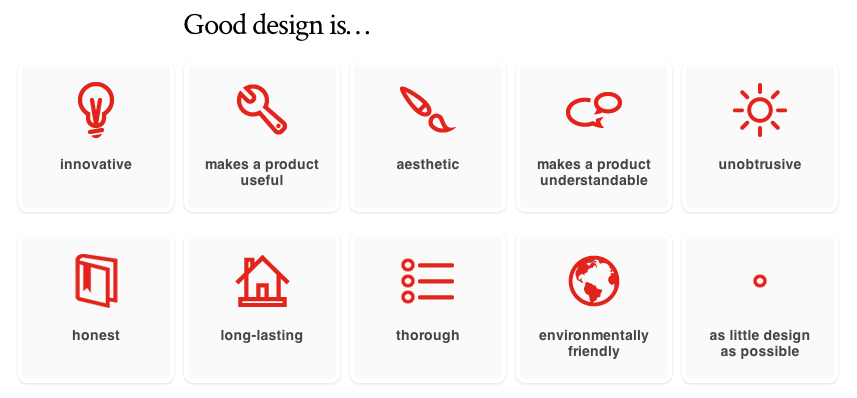 Good design is…

innovative

makes a product useful

aesthetic

makes a product understandable

unobtrusive

honest

long-lasting

thorough

environmentally friendly

as little design as possible